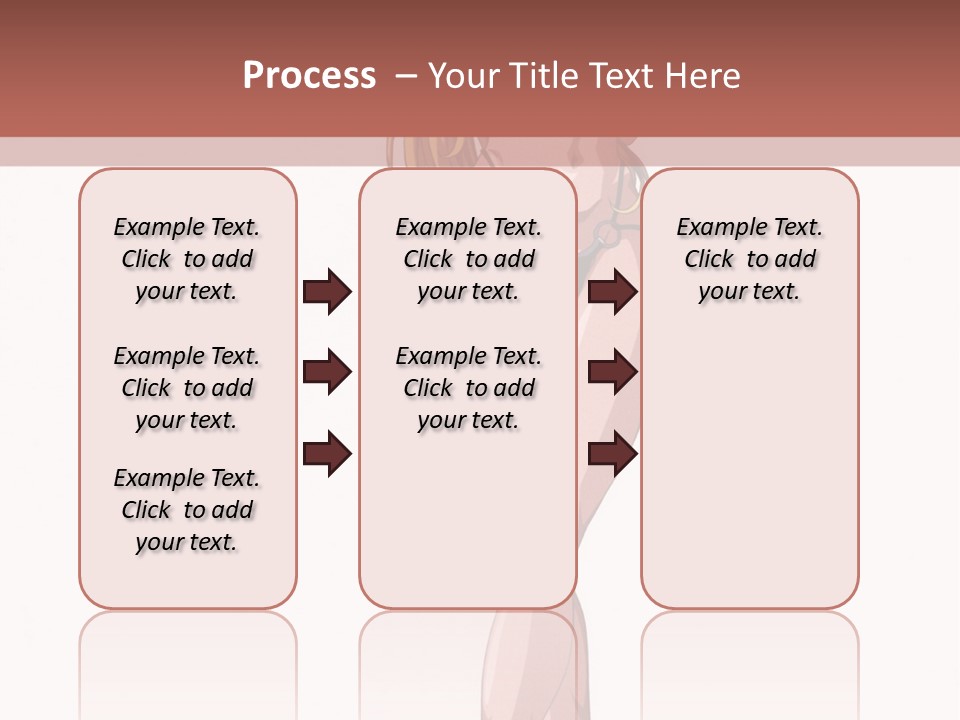 Process – Your Title Text Here

Example Text. Click to add your text.

Example Text. Click to add your text.

Example Text. Click to add your text.

Example Text. Click to add your text.

Example Text. Click to add your text.

Example Text. Click to add your text.